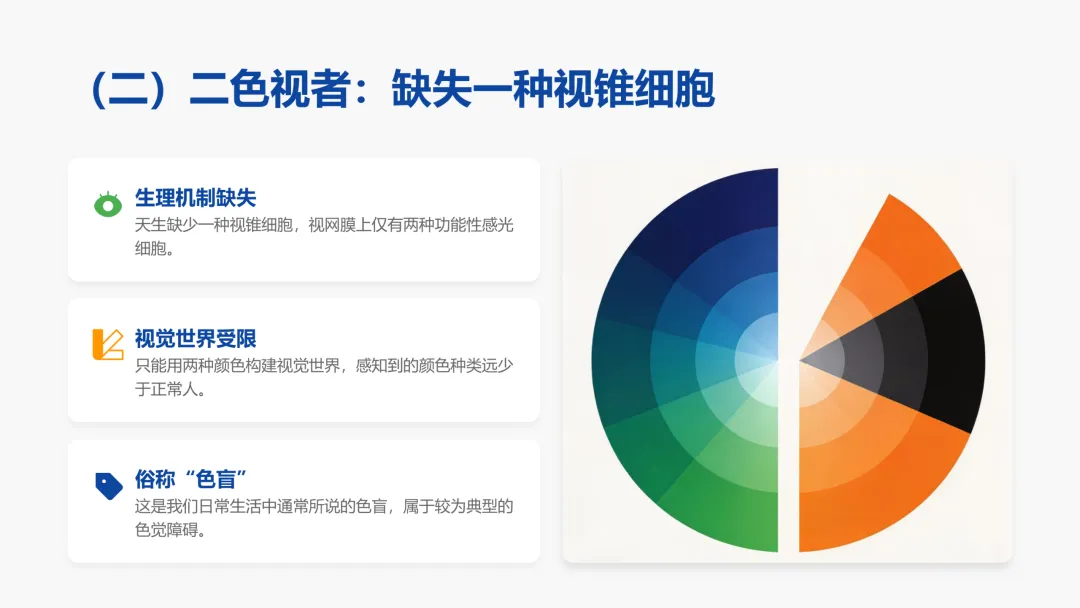 （二）二色视者：缺失一种视锥细胞

生理机制缺失
天生缺少一种视锥细胞，视网膜上仅有两种功能性感光细胞。

视觉世界受限
只能用两种颜色构建视觉世界，感知到的颜色种类远少于正常人。

俗称“色盲”
这是我们日常生活中通常所说的色盲，属于较为典型的色觉障碍。